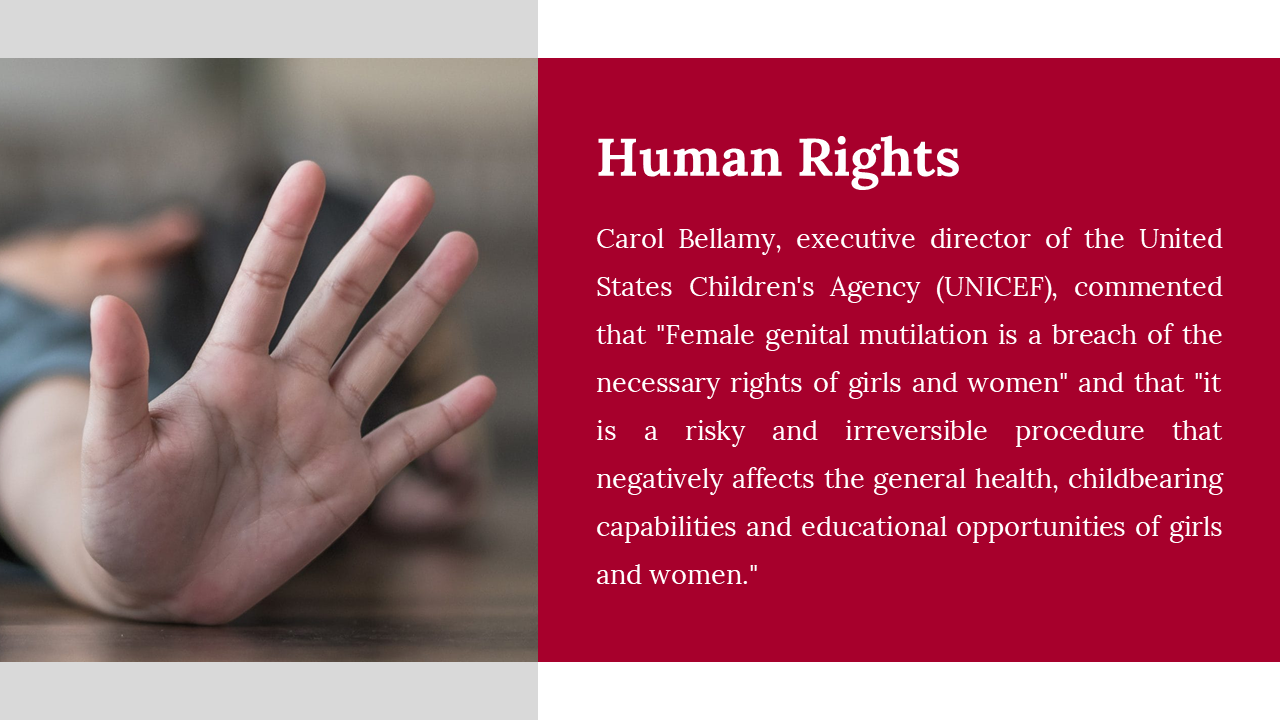 Human Rights

Carol Bellamy, executive director of the United States Children's Agency (UNICEF), commented that "Female genital mutilation is a breach of the necessary rights of girls and women" and that "it is a risky and irreversible procedure that negatively affects the general health, childbearing capabilities and educational opportunities of girls and women."